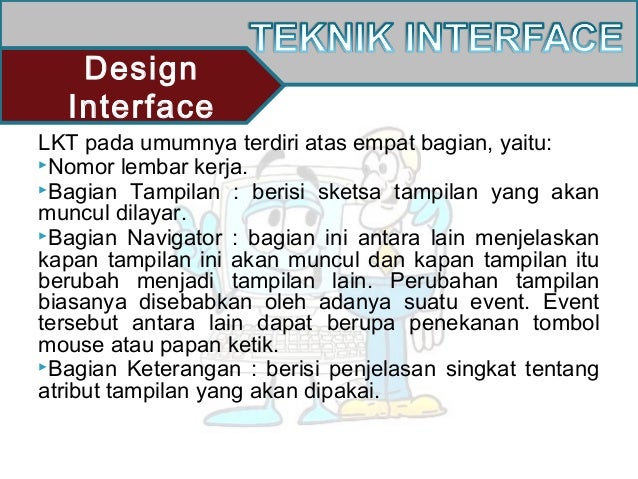 TEKNIK INTERFACE

Design Interface

LKT pada umumnya terdiri atas empat bagian, yaitu:

‣Nomor lembar kerja.

‣Bagian Tampilan : berisi sketsa tampilan yang akan muncul dilayar.

‣Bagian Navigator : bagian ini antara lain menjelaskan kapan tampilan ini akan muncul dan kapan tampilan itu berubah menjadi tampilan lain. Perubahan tampilan biasanya disebabkan oleh adanya suatu event. Event tersebut antara lain dapat berupa penekanan tombol mouse atau papan ketik.

‣Bagian Keterangan : berisi penjelasan singkat tentang atribut tampilan yang akan dipakai.